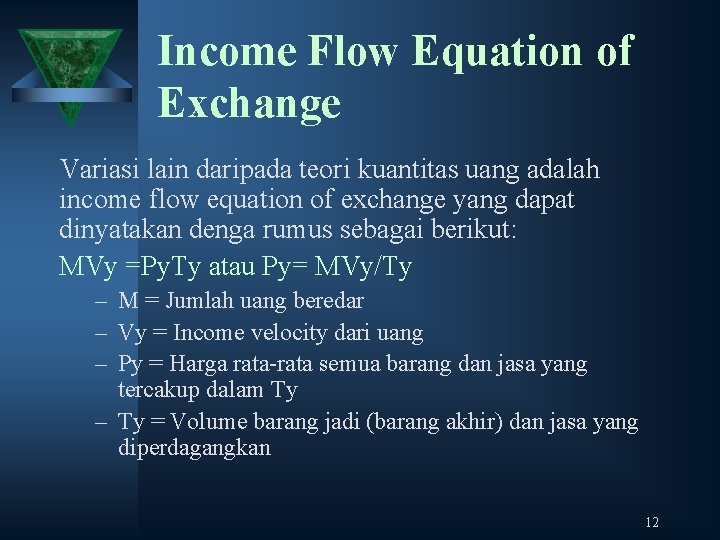 Income Flow Equation of Exchange

Variasi lain daripada teori kuantitas uang adalah income flow equation of exchange yang dapat dinyatakan denga rumus sebagai berikut:

MVy =PyTy atau Py= MVy/Ty

– M = Jumlah uang beredar
– Vy = Income velocity dari uang
– Py = Harga rata-rata semua barang dan jasa yang tercakup dalam Ty
– Ty = Volume barang jadi (barang akhir) dan jasa yang diperdagangkan

12